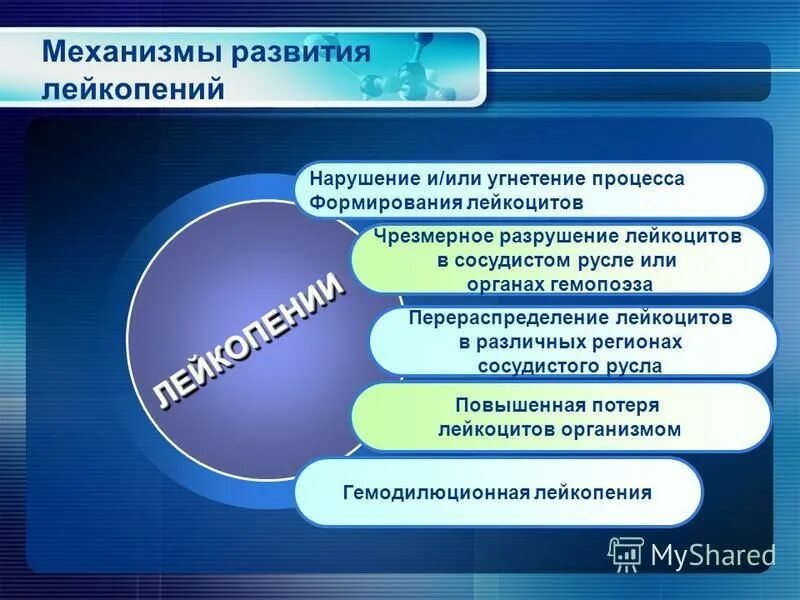 Механизмы развития лейкопений

ЛЕЙКОПЕНИИ

Нарушение и/или угнетение процесса Формирования лейкоцитов

Чрезмерное разрушение лейкоцитов в сосудистом русле или органах гемопоэза

Перераспределение лейкоцитов в различных регионах сосудистого русла

Повышенная потеря лейкоцитов организмом

Гемодилюционная лейкопения

MyShared